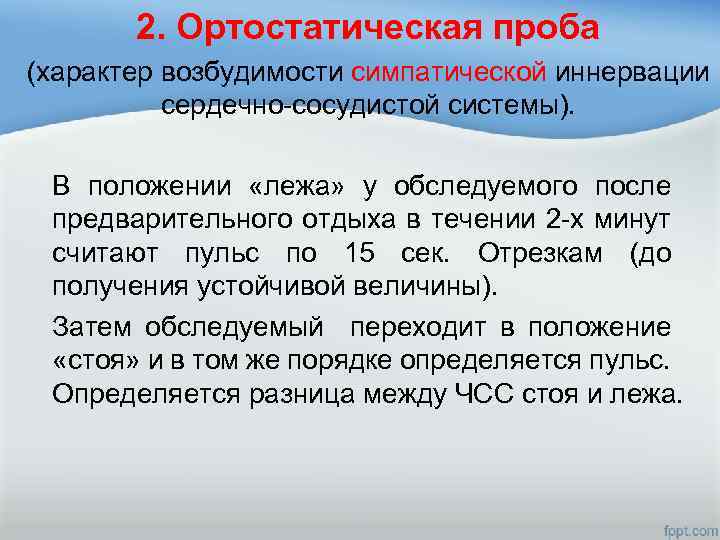 2. Ортостатическая проба
(характер возбудимости симпатической иннервации сердечно-сосудистой системы).

В положении «лежа» у обследуемого после предварительного отдыха в течении 2-х минут считают пульс по 15 сек. Отрезкам (до получения устойчивой величины).

Затем обследуемый переходит в положение «стоя» и в том же порядке определяется пульс. Определяется разница между ЧСС стоя и лежа.

fppt.com